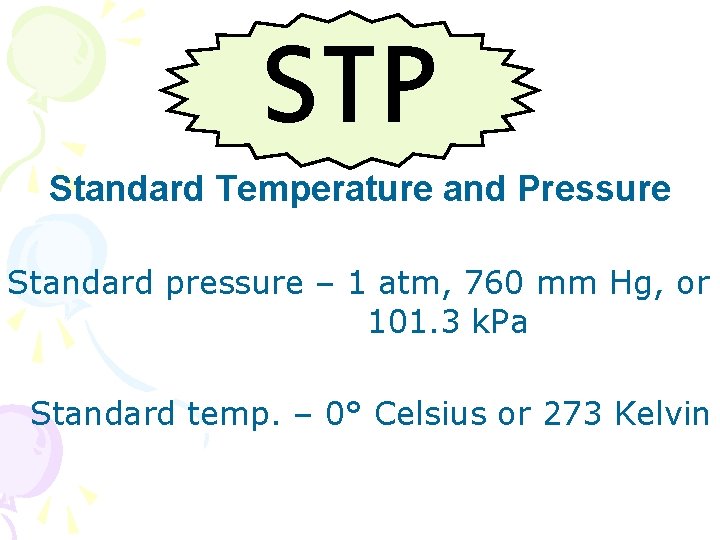 STP

Standard Temperature and Pressure

Standard pressure – 1 atm, 760 mm Hg, or 101.3 kPa

Standard temp. – 0° Celsius or 273 Kelvin